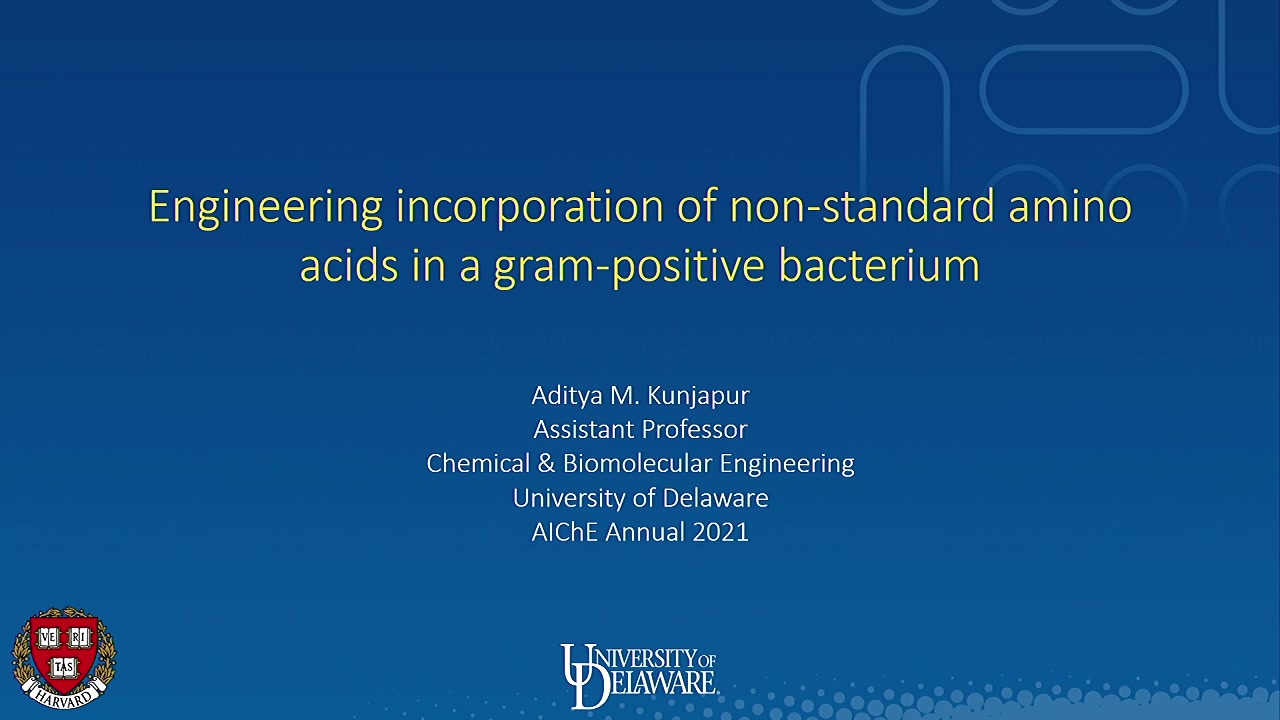 Engineering incorporation of non-standard amino acids in a gram-positive bacterium

Aditya M. Kunjapur
Assistant Professor
Chemical & Biomolecular Engineering
University of Delaware
AIChE Annual 2021

VE RI TAS
HARVARD

UNIVERSITY OF DELAWARE